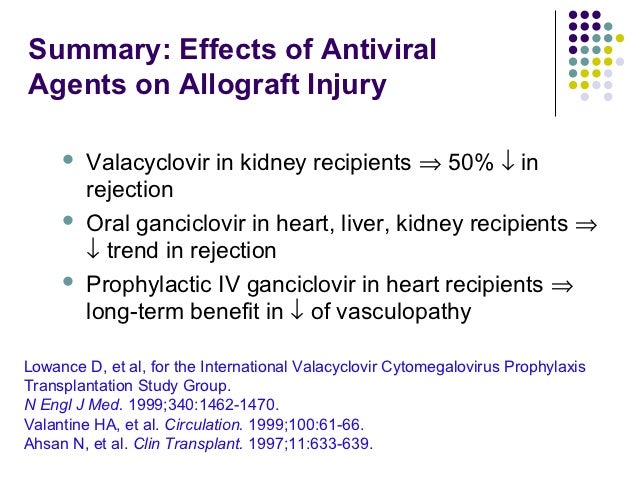 Summary: Effects of Antiviral Agents on Allograft Injury

- Valacyclovir in kidney recipients $\Rightarrow$ 50% $\downarrow$ in rejection
- Oral ganciclovir in heart, liver, kidney recipients $\Rightarrow$ $\downarrow$ trend in rejection
- Prophylactic IV ganciclovir in heart recipients $\Rightarrow$ long-term benefit in $\downarrow$ of vasculopathy

Lowance D, et al, for the International Valacyclovir Cytomegalovirus Prophylaxis Transplantation Study Group.
N Engl J Med. 1999;340:1462-1470.
Valantine HA, et al. Circulation. 1999;100:61-66.
Ahsan N, et al. Clin Transplant. 1997;11:633-639.